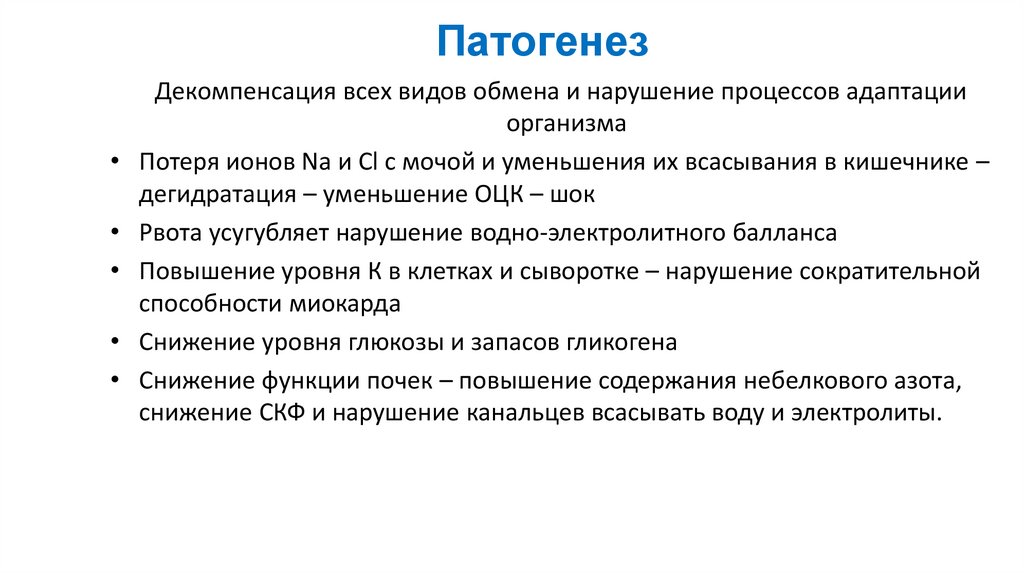 Патогенез

Декомпенсация всех видов обмена и нарушение процессов адаптации организма

• Потеря ионов Na и Cl с мочой и уменьшения их всасывания в кишечнике – дегидратация – уменьшение ОЦК – шок
• Рвота усугубляет нарушение водно-электролитного балланса
• Повышение уровня К в клетках и сыворотке – нарушение сократительной способности миокарда
• Снижение уровня глюкозы и запасов гликогена
• Снижение функции почек – повышение содержания небелкового азота, снижение СКФ и нарушение канальцев всасывать воду и электролиты.